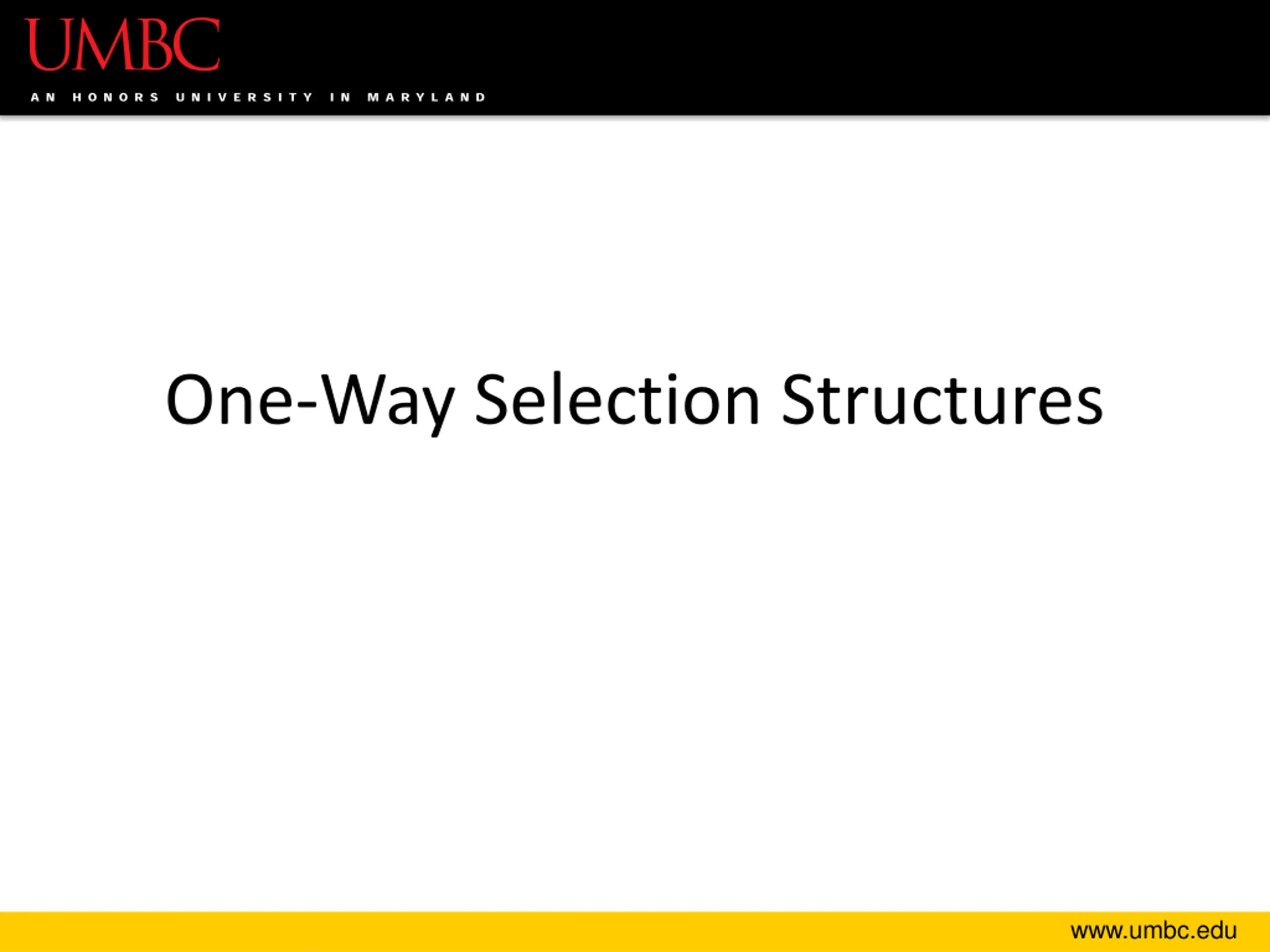 UMBC
AN HONORS UNIVERSITY IN MARYLAND

One-Way Selection Structures

www.umbc.edu